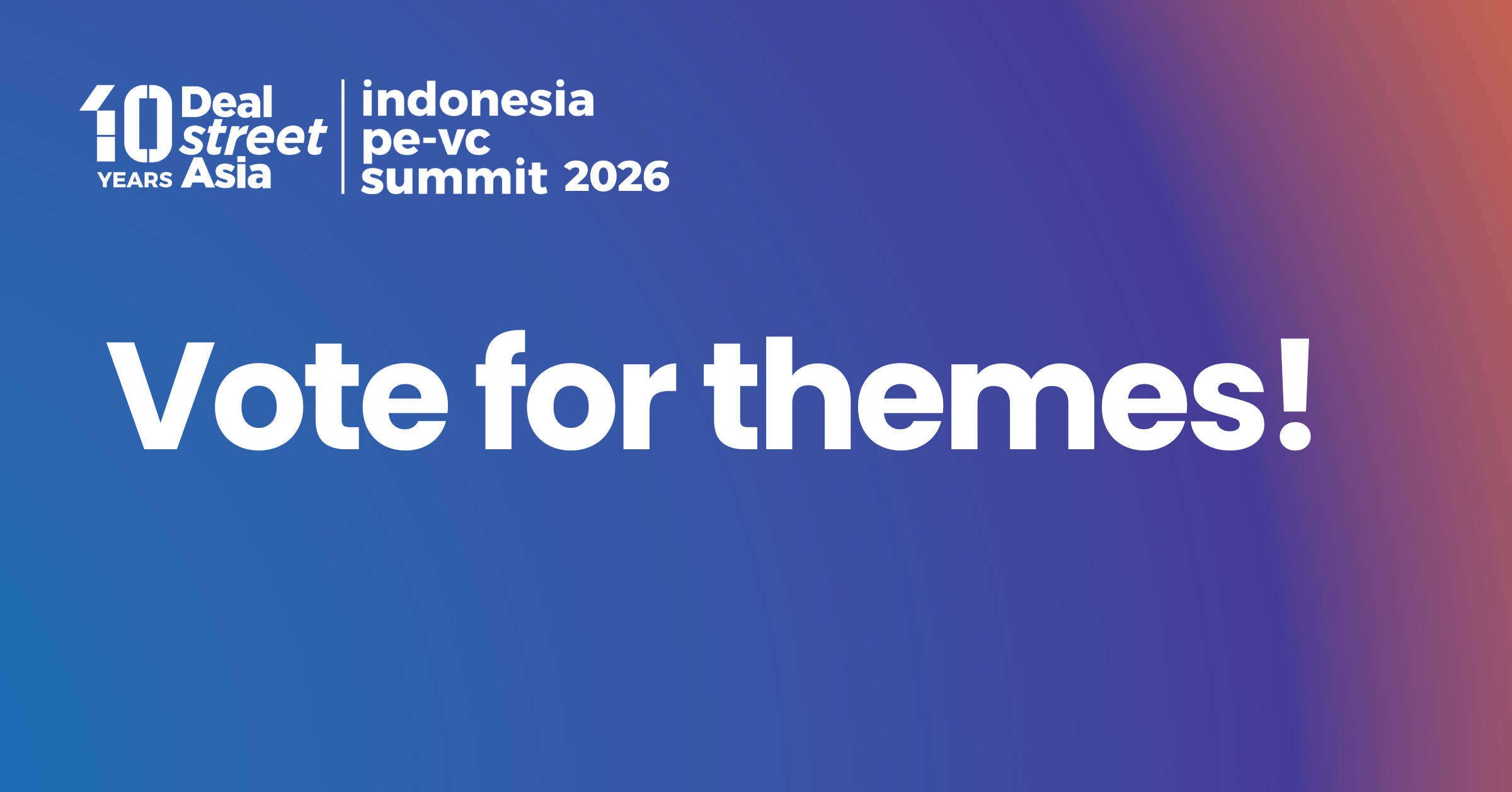 10 YEARS Deal street Asia

indonesia pe-vc summit 2026

Vote for themes!